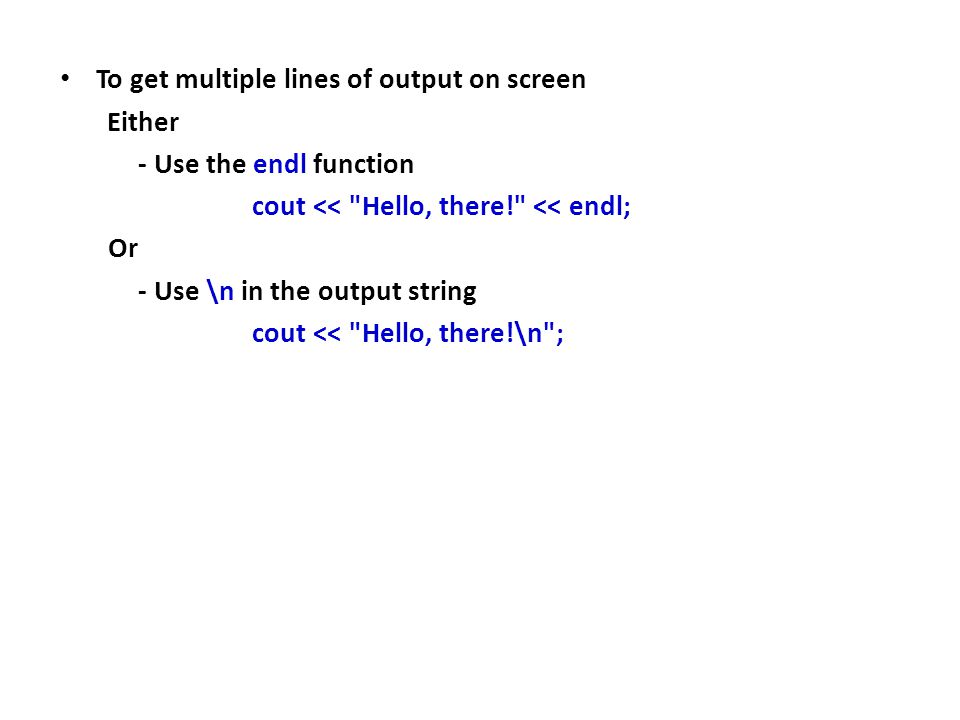 • To get multiple lines of output on screen

Either

- Use the endl function

cout << "Hello, there!" << endl;

Or

- Use \n in the output string

cout << "Hello, there!\n";